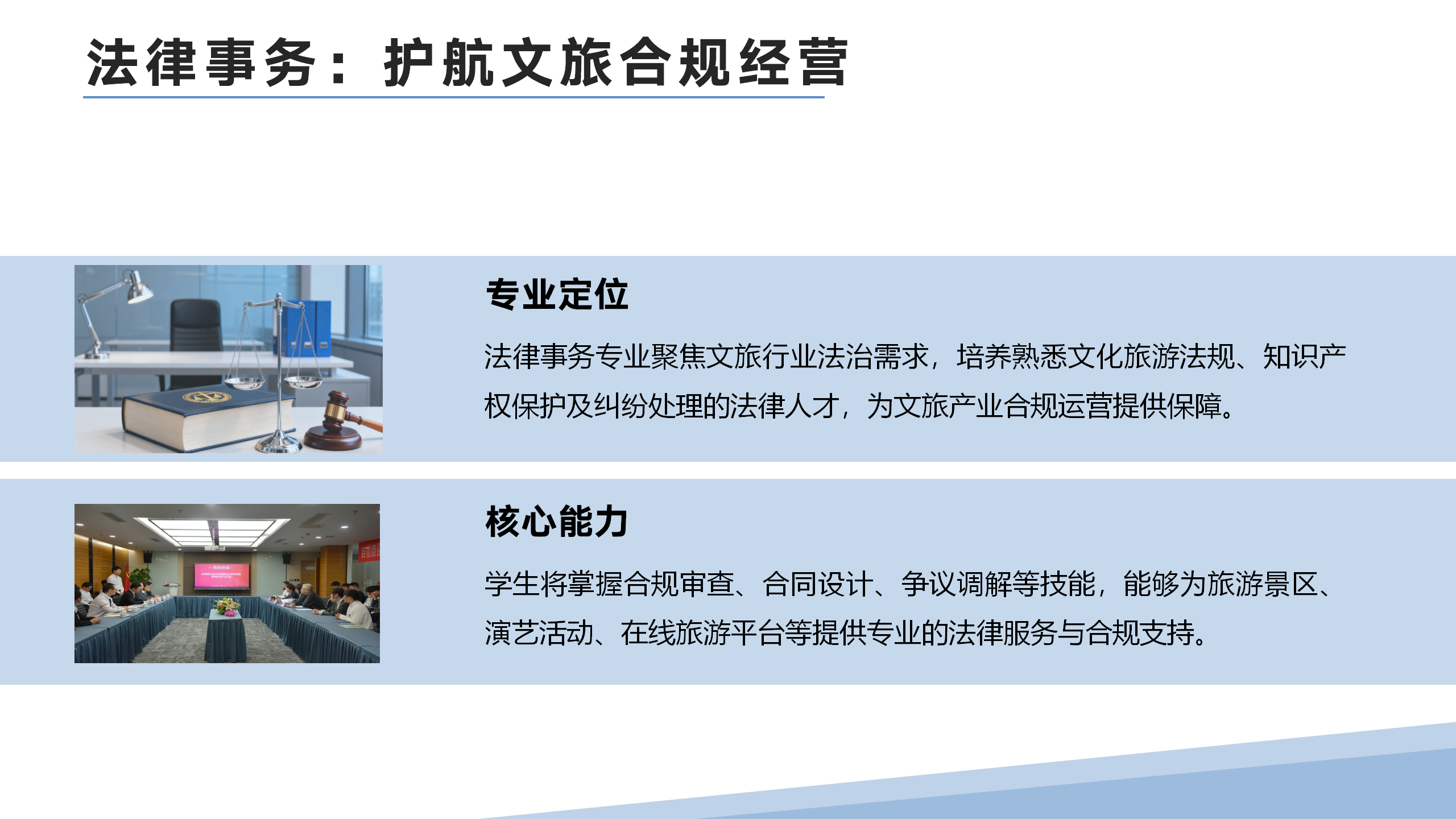 法律事务：护航文旅合规经营

专业定位

法律事务专业聚焦文旅行业法治需求，培养熟悉文化旅游法规、知识产权保护及纠纷处理的法律人才，为文旅产业合规运营提供保障。

核心能力

学生将掌握合规审查、合同设计、争议调解等技能，能够为旅游景区、演艺活动、在线旅游平台等提供专业的法律服务与合规支持。